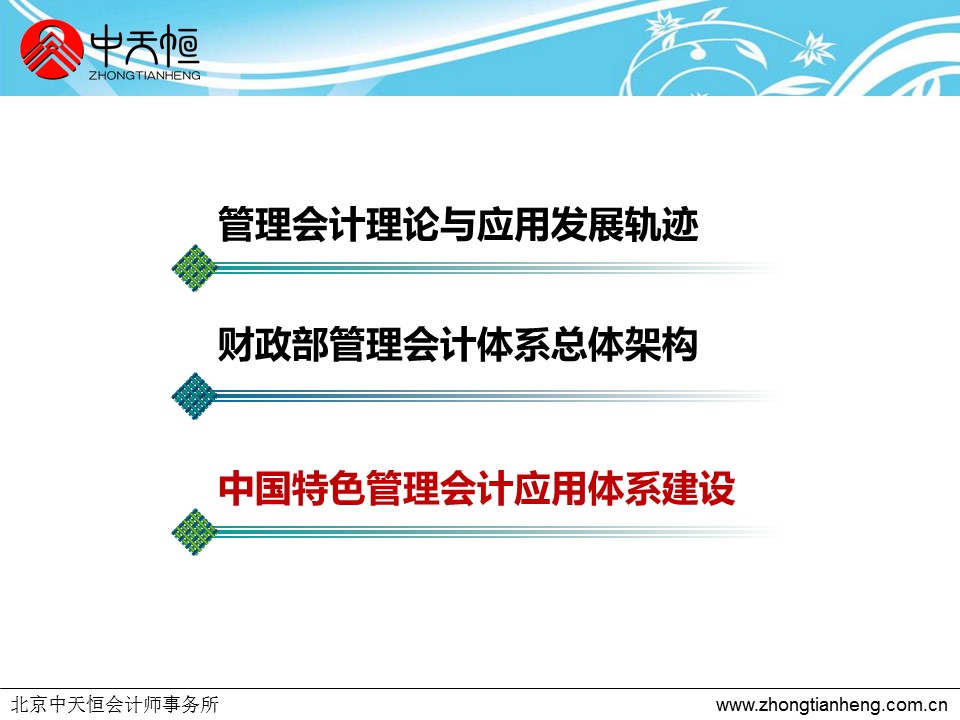 中天恒
ZHONGTIANHENG

管理会计理论与应用发展轨迹

财政部管理会计体系总体架构

中国特色管理会计应用体系建设

北京中天恒会计师事务所

www.zhongtianheng.com.cn